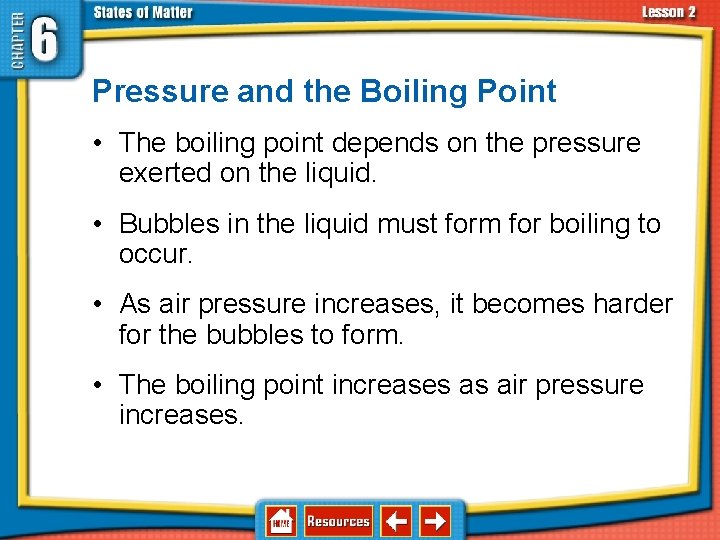 CHAPTER 6
States of Matter
Lesson 2

Pressure and the Boiling Point

• The boiling point depends on the pressure exerted on the liquid.

• Bubbles in the liquid must form for boiling to occur.

• As air pressure increases, it becomes harder for the bubbles to form.

• The boiling point increases as air pressure increases.

HOME
Resources